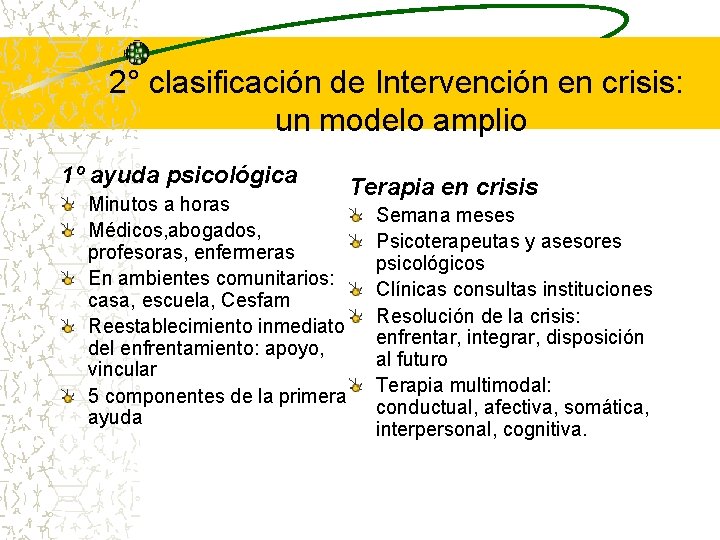 2° clasificación de Intervención en crisis: un modelo amplio

1º ayuda psicológica

Minutos a horas

Médicos,abogados, profesoras, enfermeras

En ambientes comunitarios: casa, escuela, Cesfam

Reestablecimiento inmediato del enfrentamiento: apoyo, vincular

5 componentes de la primera ayuda

Terapia en crisis

Semana meses

Psicoterapeutas y asesores psicológicos

Clínicas consultas instituciones

Resolución de la crisis: enfrentar, integrar, disposición al futuro

Terapia multimodal: conductual, afectiva, somática, interpersonal, cognitiva.